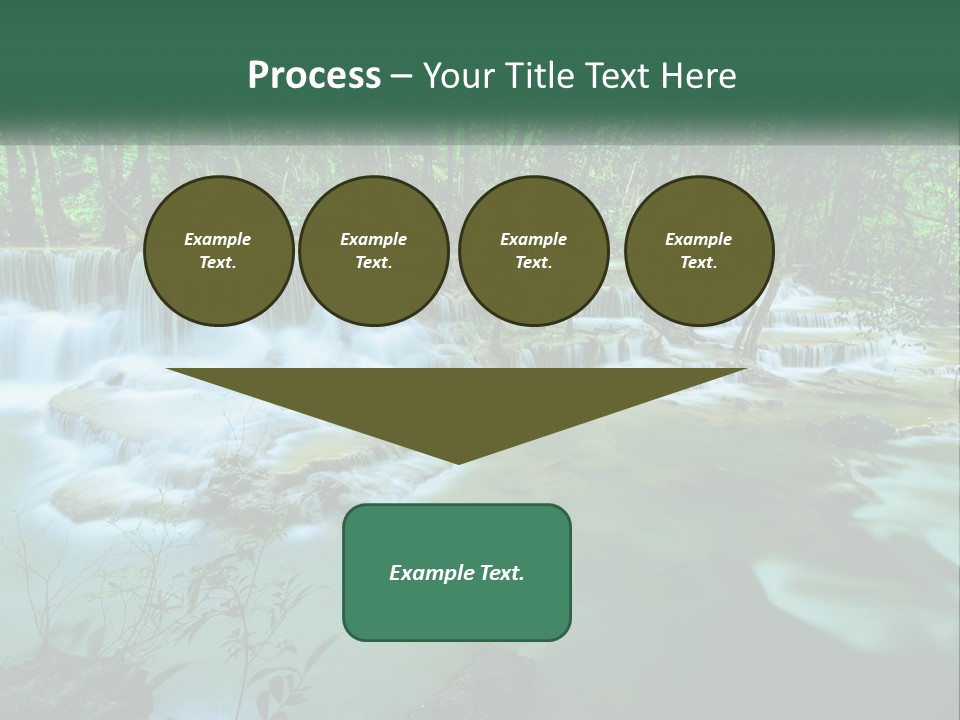 Process – Your Title Text Here

Example Text.

Example Text.

Example Text.

Example Text.

Example Text.